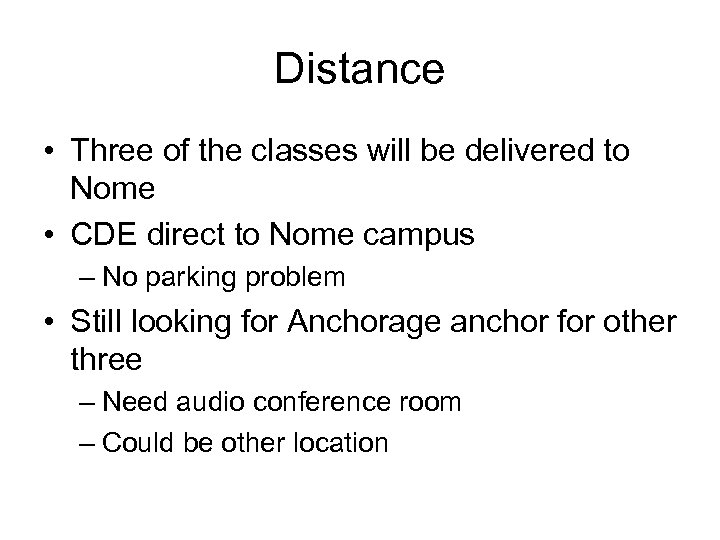 Distance

• Three of the classes will be delivered to Nome

• CDE direct to Nome campus
– No parking problem

• Still looking for Anchorage anchor for other three
– Need audio conference room
– Could be other location